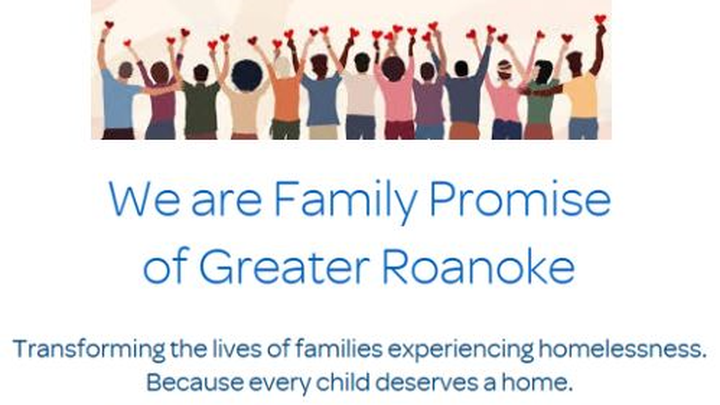 We are Family Promise of Greater Roanoke

Transforming the lives of families experiencing homelessness. Because every child deserves a home.